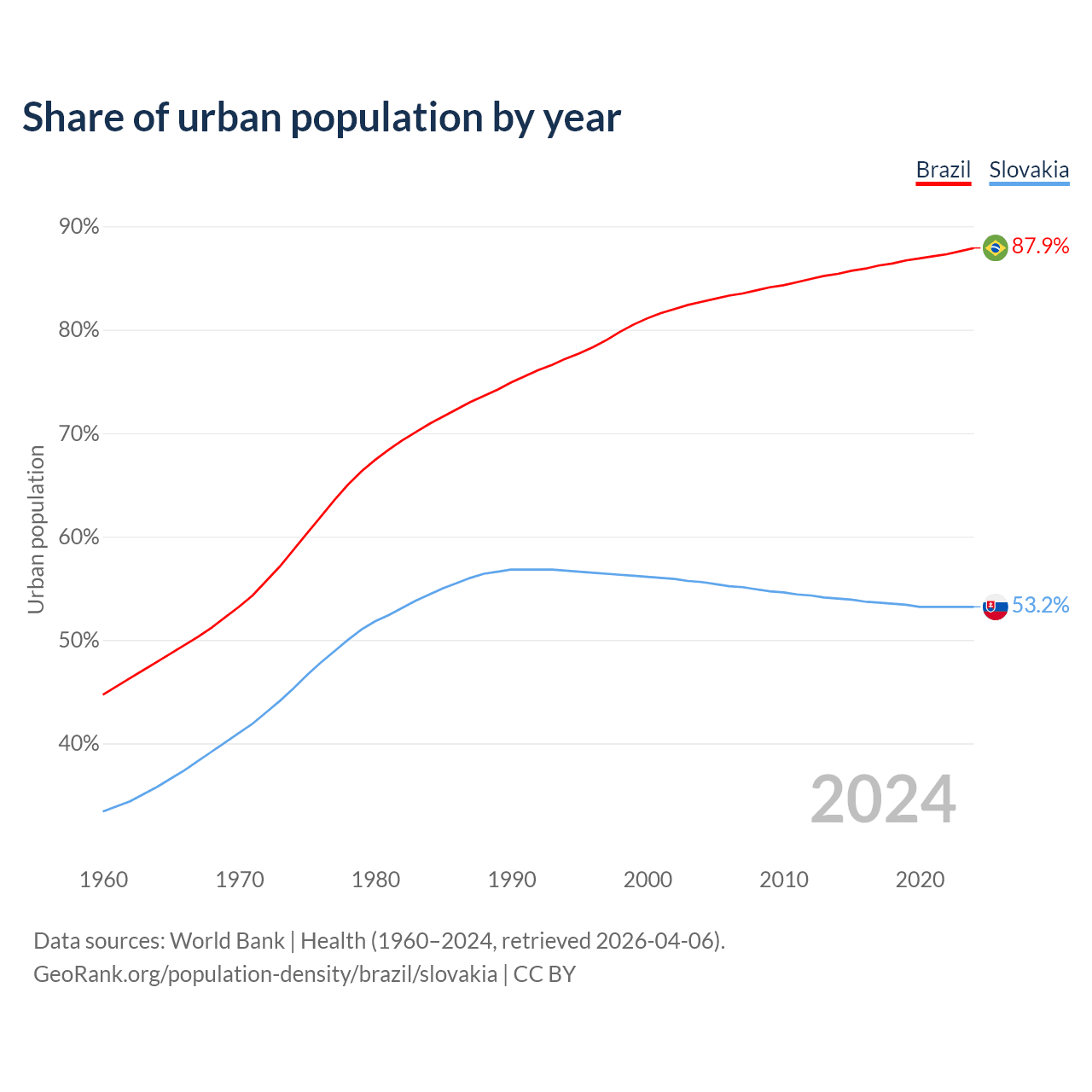 Share of urban population by year

Brazil Slovakia

90%
80%
70%
60%
50%
40%

Urban population

87.9%
53.2%

2024

1960 1970 1980 1990 2000 2010 2020

Data sources: World Bank | Health (1960–2024, retrieved 2026-04-06).
GeoRank.org/population-density/brazil/slovakia | CC BY